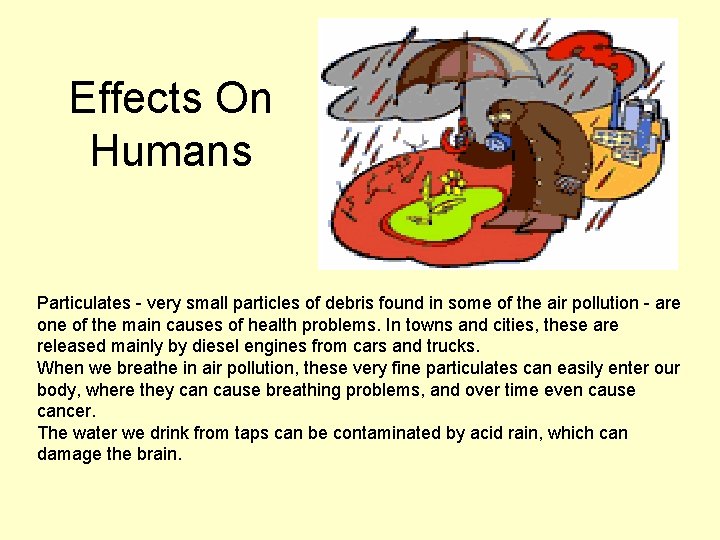 Effects On Humans

Particulates - very small particles of debris found in some of the air pollution - are one of the main causes of health problems. In towns and cities, these are released mainly by diesel engines from cars and trucks.
When we breathe in air pollution, these very fine particulates can easily enter our body, where they can cause breathing problems, and over time even cause cancer.
The water we drink from taps can be contaminated by acid rain, which can damage the brain.